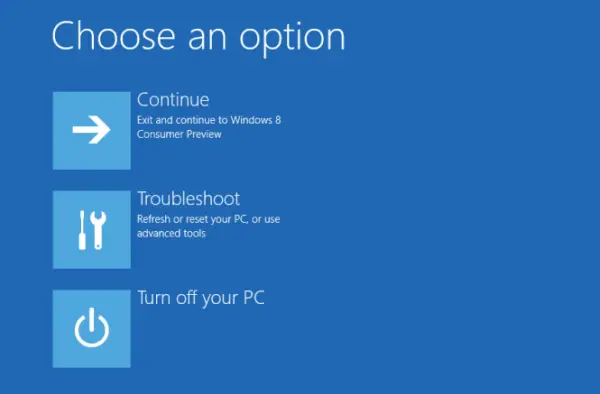 Choose an option

Continue
Exit and continue to Windows 8 Consumer Preview

Troubleshoot
Refresh or reset your PC, or use advanced tools

Turn off your PC